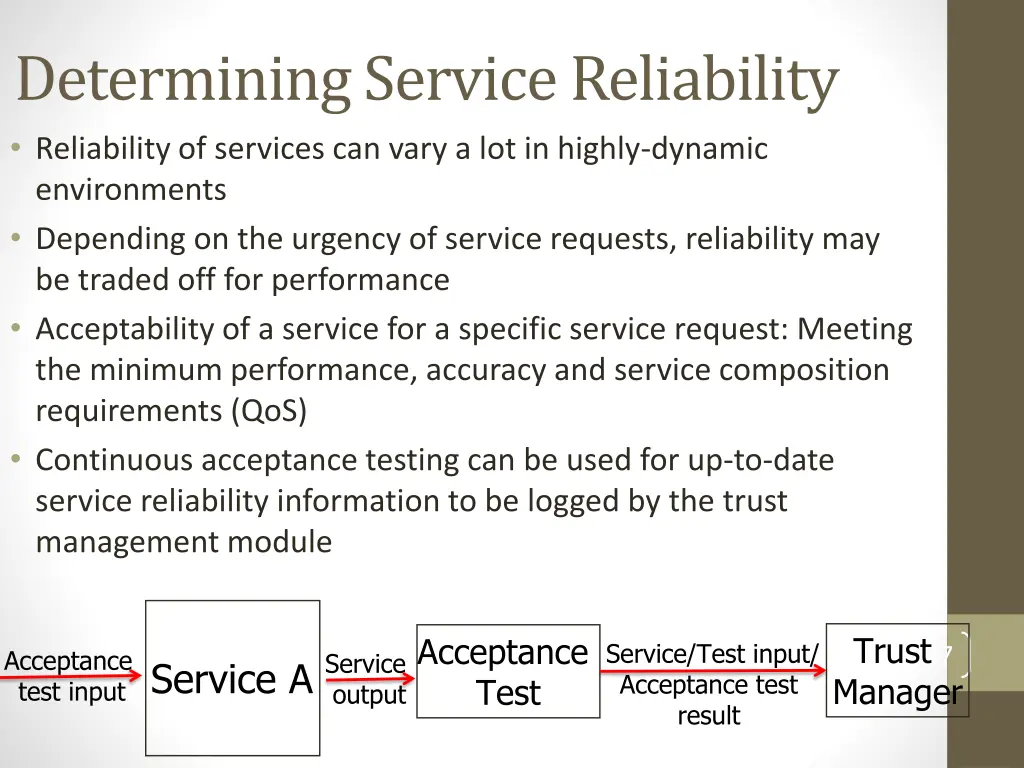 Determining Service Reliability

• Reliability of services can vary a lot in highly-dynamic environments
• Depending on the urgency of service requests, reliability may be traded off for performance
• Acceptability of a service for a specific service request: Meeting the minimum performance, accuracy and service composition requirements (QoS)
• Continuous acceptance testing can be used for up-to-date service reliability information to be logged by the trust management module

Acceptance test input

Service A

Service output

Acceptance Test

Service/Test input/ Acceptance test result

Trust Manager

7